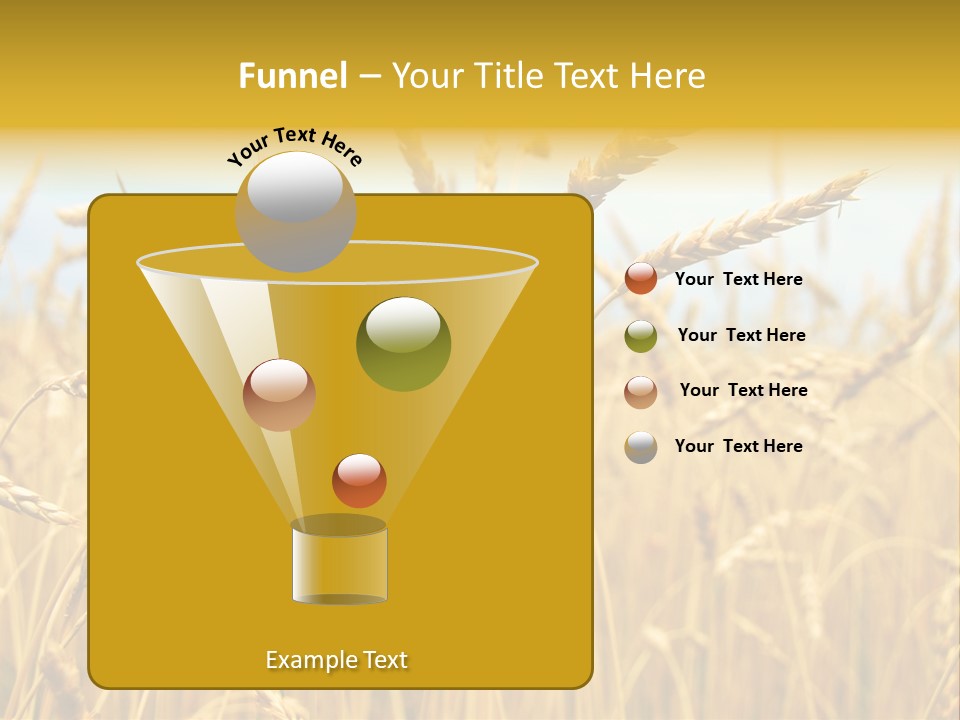 Funnel – Your Title Text Here

Your Text Here

Your Text Here

Your Text Here

Your Text Here

Your Text Here

Example Text